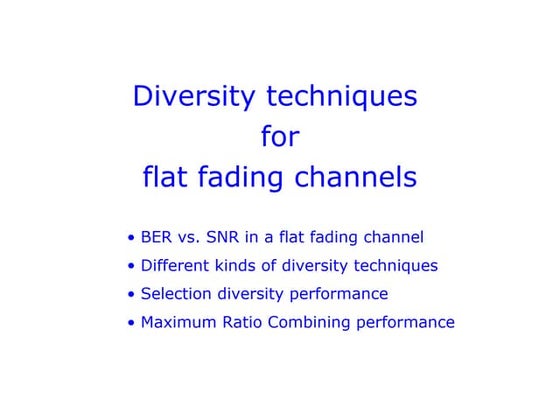 Diversity techniques
for
flat fading channels

• BER vs. SNR in a flat fading channel
• Different kinds of diversity techniques
• Selection diversity performance
• Maximum Ratio Combining performance